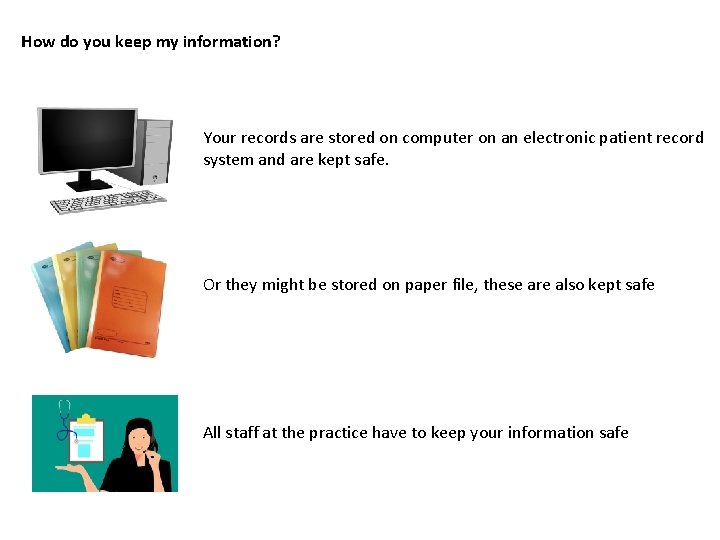 How do you keep my information?

Your records are stored on computer on an electronic patient record system and are kept safe.

Or they might be stored on paper file, these are also kept safe

All staff at the practice have to keep your information safe